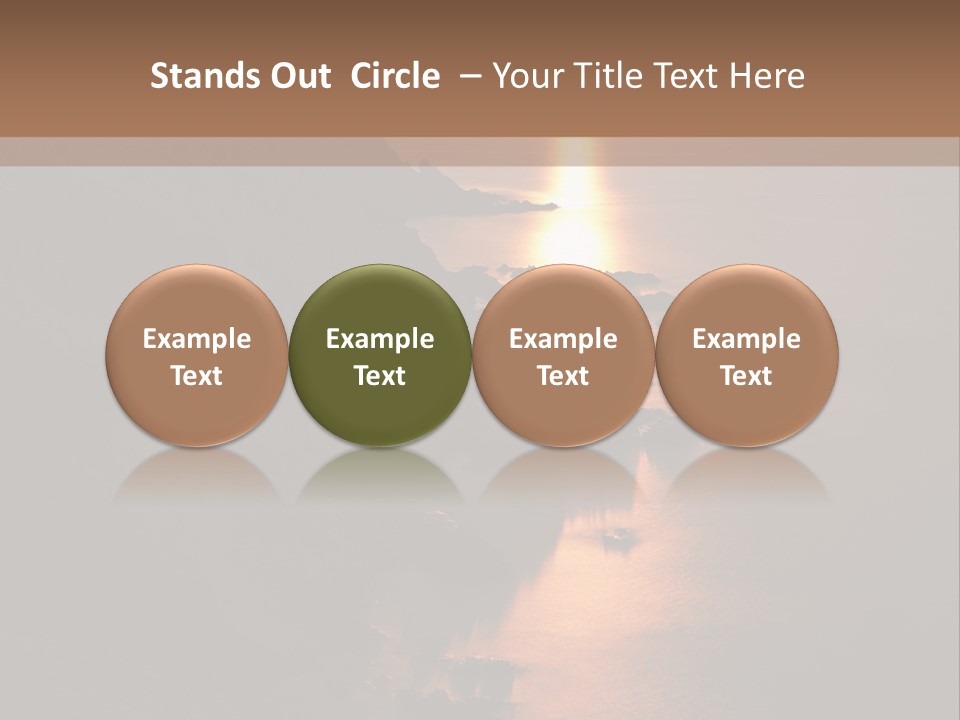 Stands Out Circle – Your Title Text Here

Example Text

Example Text

Example Text

Example Text